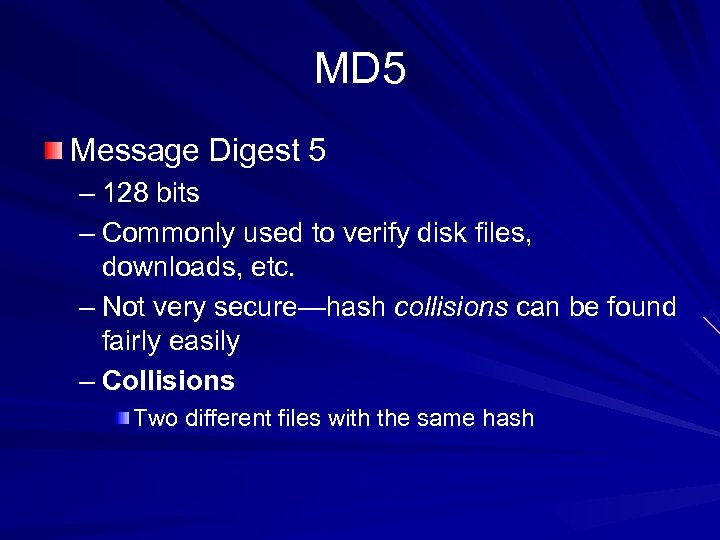 MD5

Message Digest 5

– 128 bits

– Commonly used to verify disk files, downloads, etc.

– Not very secure—hash collisions can be found fairly easily

– Collisions

Two different files with the same hash